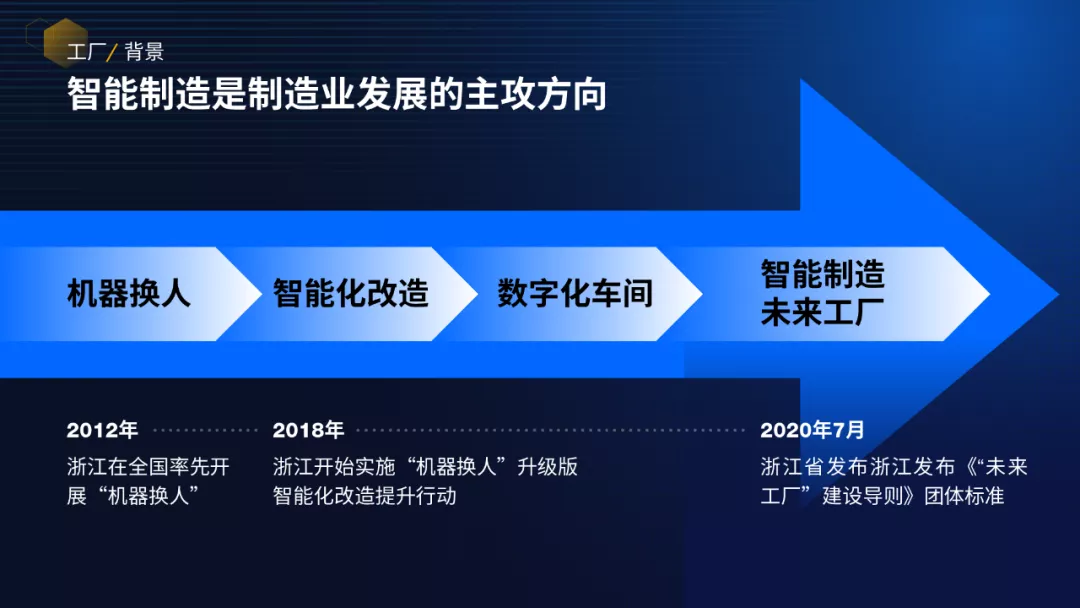 工厂/ 背景

智能制造是制造业发展的主攻方向

机器换人

智能化改造

数字化车间

智能制造
未来工厂

2012年

浙江在全国率先开展“机器换人”

2018年

浙江开始实施“机器换人”升级版智能化改造提升行动

2020年7月

浙江省发布浙江发布《“未来工厂”建设导则》团体标准